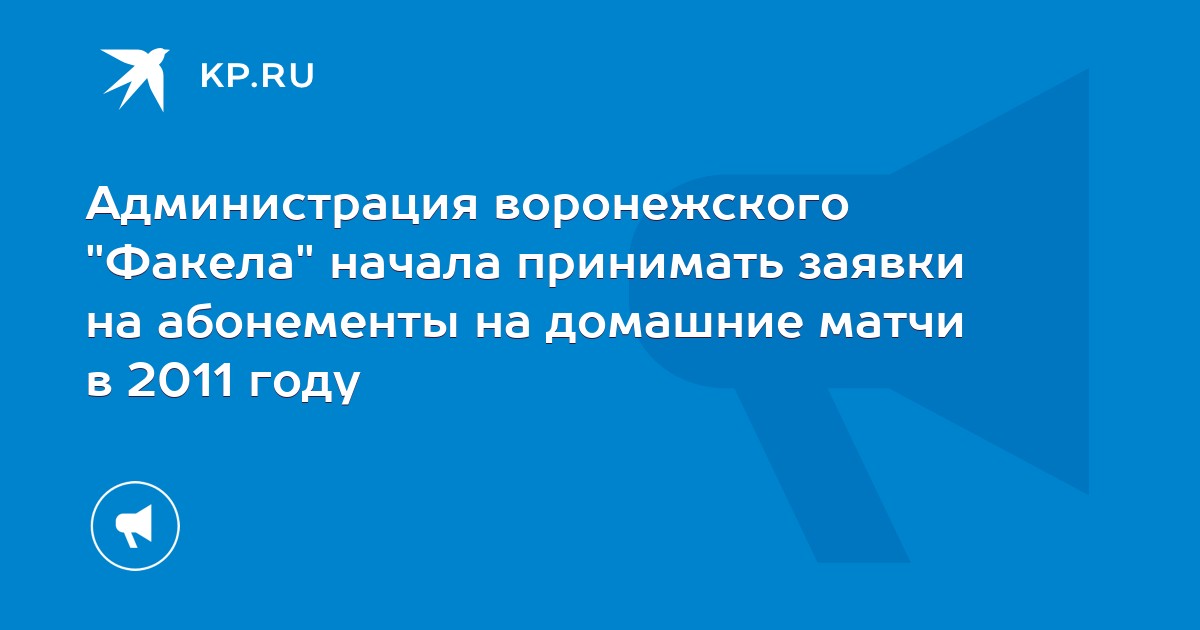 KP.RU

Администрация воронежского "Факела" начала принимать заявки на абонементы на домашние матчи в 2011 году